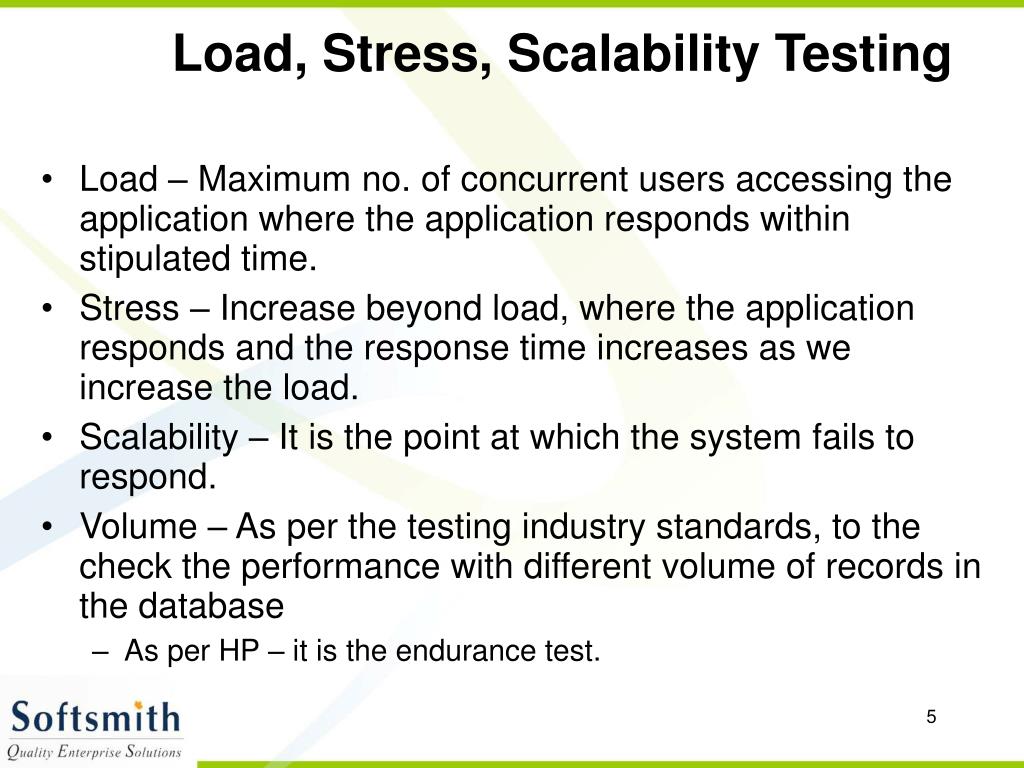 Load, Stress, Scalability Testing

• Load – Maximum no. of concurrent users accessing the application where the application responds within stipulated time.

• Stress – Increase beyond load, where the application responds and the response time increases as we increase the load.

• Scalability – It is the point at which the system fails to respond.

• Volume – As per the testing industry standards, to the check the performance with different volume of records in the database

– As per HP – it is the endurance test.

Softsmith
Quality Enterprise Solutions

5